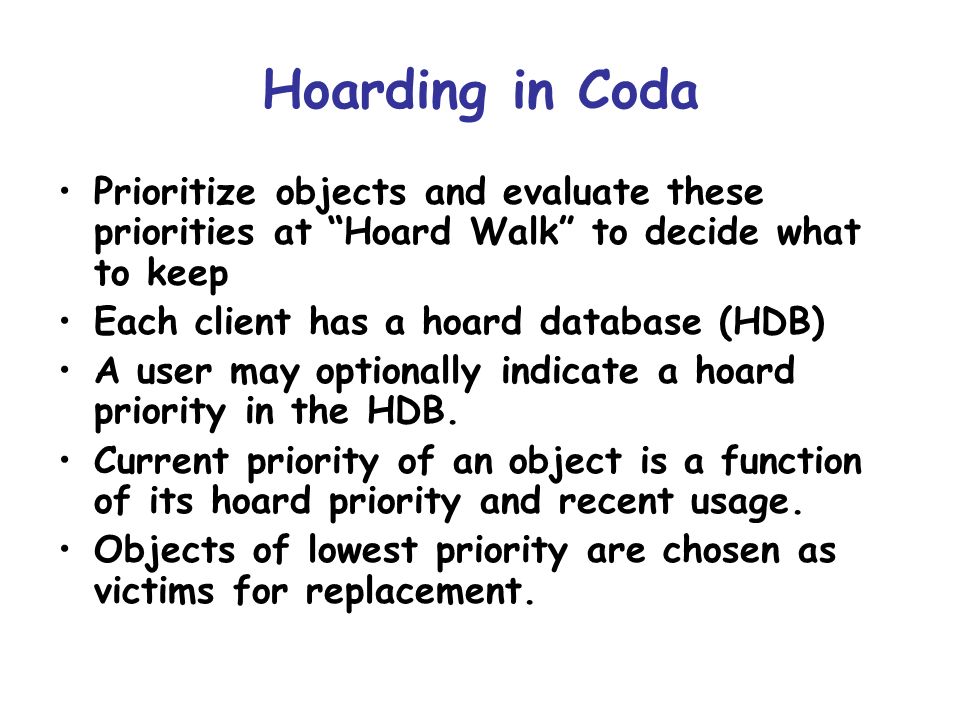 Hoarding in Coda

• Prioritize objects and evaluate these priorities at “Hoard Walk” to decide what to keep
• Each client has a hoard database (HDB)
• A user may optionally indicate a hoard priority in the HDB.
• Current priority of an object is a function of its hoard priority and recent usage.
• Objects of lowest priority are chosen as victims for replacement.